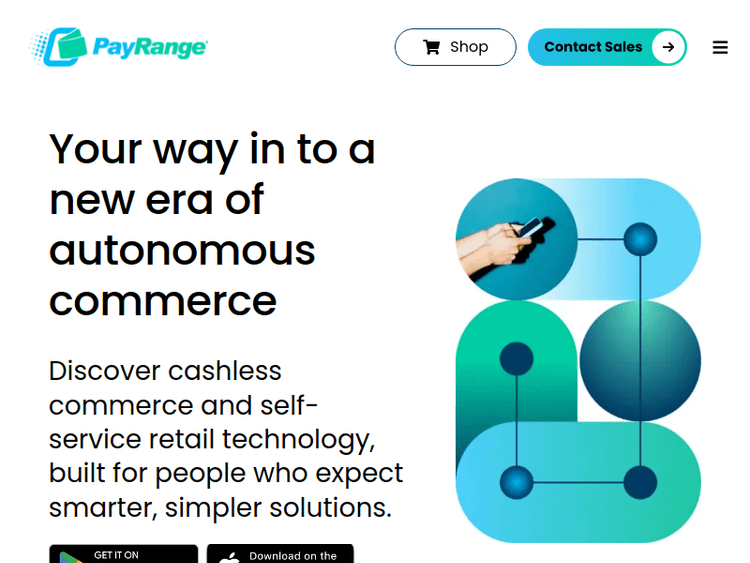 PayRange

Shop

Contact Sales

Your way in to a new era of autonomous commerce

Discover cashless commerce and self-service retail technology, built for people who expect smarter, simpler solutions.

GET IT ON

Download on the